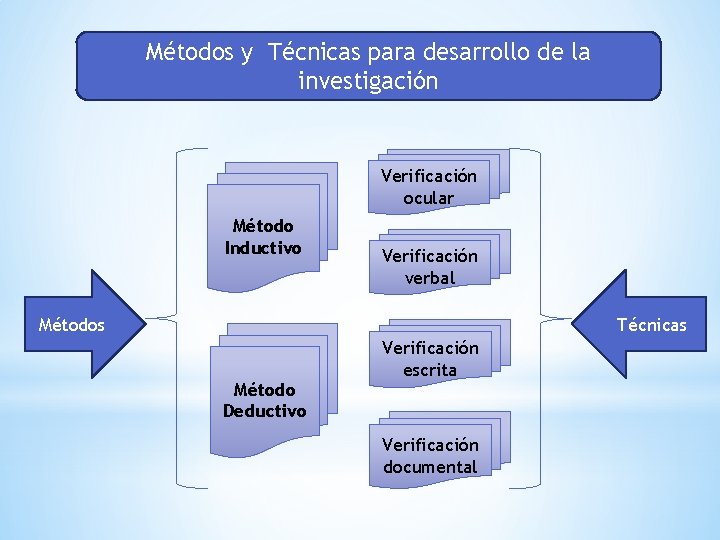 Métodos y Técnicas para desarrollo de la investigación

Métodos

Método Inductivo

Método Deductivo

Verificación ocular

Verificación verbal

Verificación escrita

Verificación documental

Técnicas